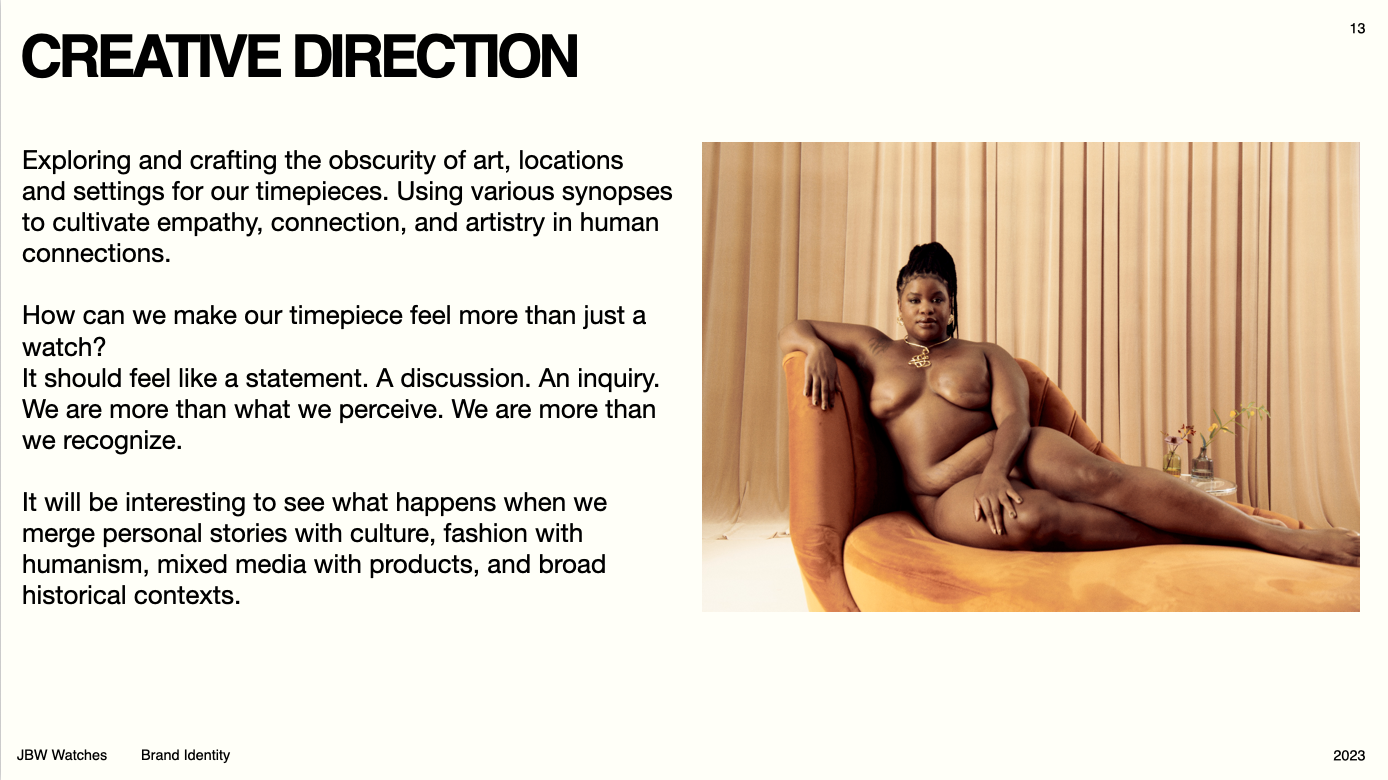 13

CREATIVE DIRECTION

Exploring and crafting the obscurity of art, locations and settings for our timepieces. Using various synopses to cultivate empathy, connection, and artistry in human connections.

How can we make our timepiece feel more than just a watch?
It should feel like a statement. A discussion. An inquiry. We are more than what we perceive. We are more than we recognize.

It will be interesting to see what happens when we merge personal stories with culture, fashion with humanism, mixed media with products, and broad historical contexts.

JBW Watches Brand Identity 2023